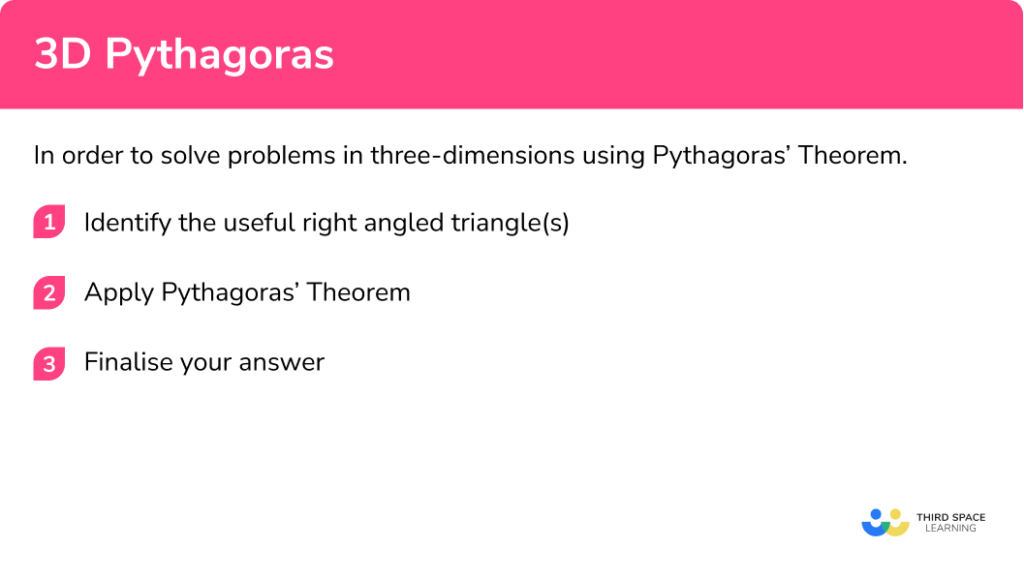 3D Pythagoras

In order to solve problems in three-dimensions using Pythagoras' Theorem.

1 Identify the useful right angled triangle(s)

2 Apply Pythagoras' Theorem

3 Finalise your answer

THIRD SPACE LEARNING